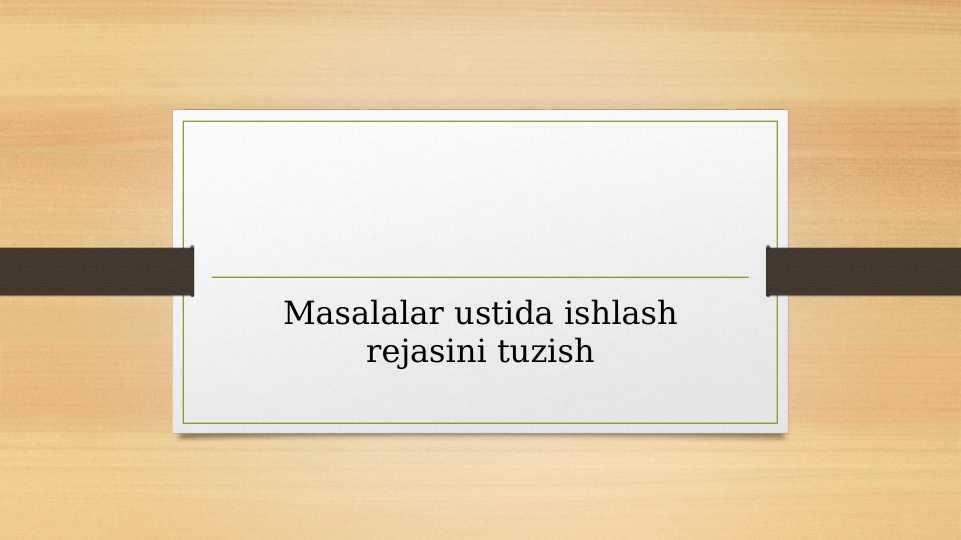 Masalalar ustida ishlash rejasini tuzish